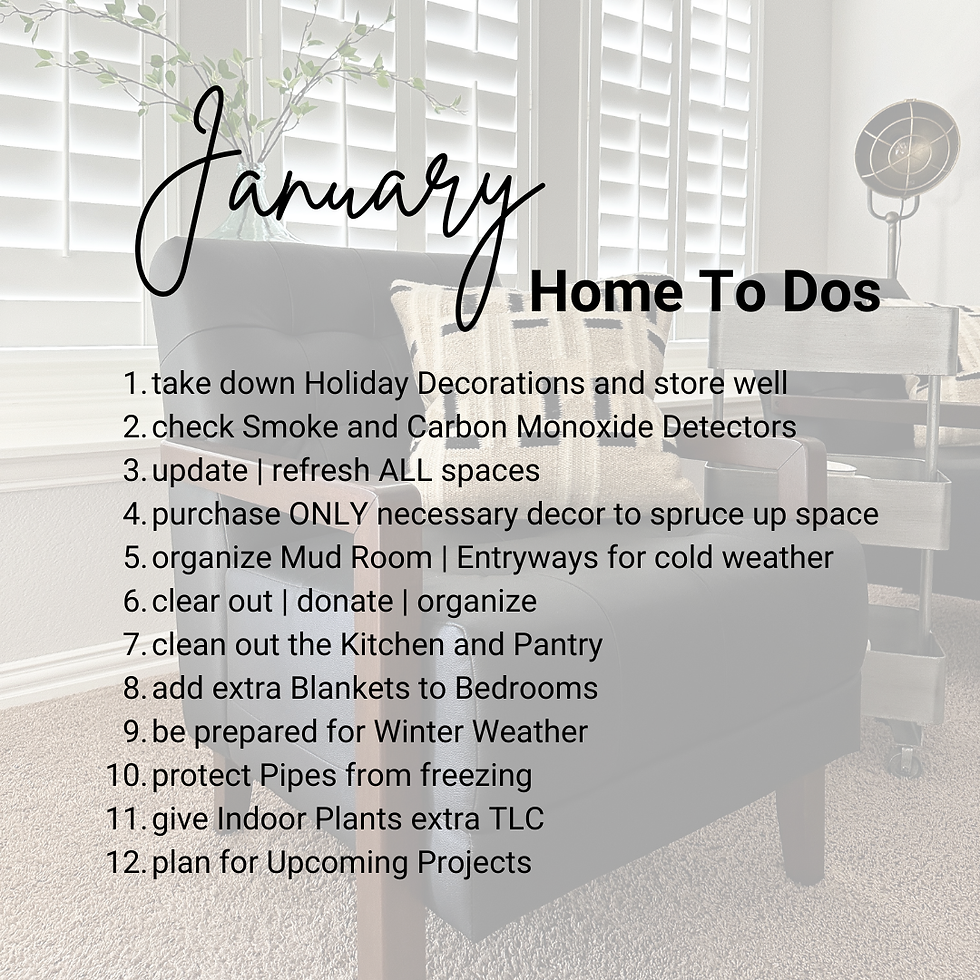 January

Home To Dos

1. take down Holiday Decorations and store well
2. check Smoke and Carbon Monoxide Detectors
3. update | refresh ALL spaces
4. purchase ONLY necessary decor to spruce up space
5. organize Mud Room | Entryways for cold weather
6. clear out | donate | organize
7. clean out the Kitchen and Pantry
8. add extra Blankets to Bedrooms
9. be prepared for Winter Weather
10. protect Pipes from freezing
11. give Indoor Plants extra TLC
12. plan for Upcoming Projects